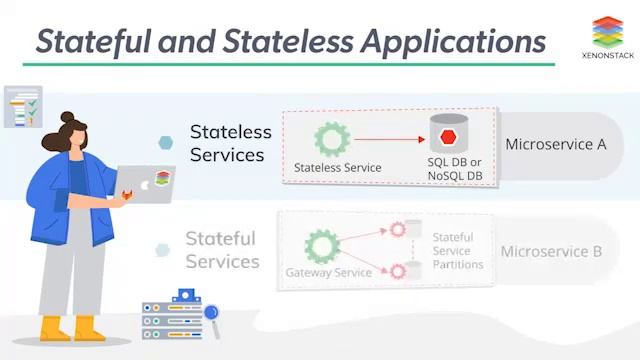 Stateful and Stateless Applications

XENONSTACK

Stateless Services

Stateless Service

SQL DB or NoSQL DB

Microservice A

Stateful Services

Gateway Service

Stateful Service Partitions

Microservice B